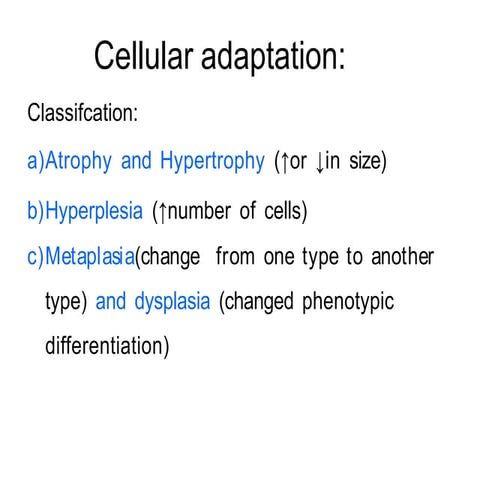 Cellular adaptation:

Classifcation:

a)Atrophy and Hypertrophy (↑or ↓in size)

b)Hyperplesia (↑number of cells)

c)Metaplasia(change from one type to another type) and dysplasia (changed phenotypic differentiation)